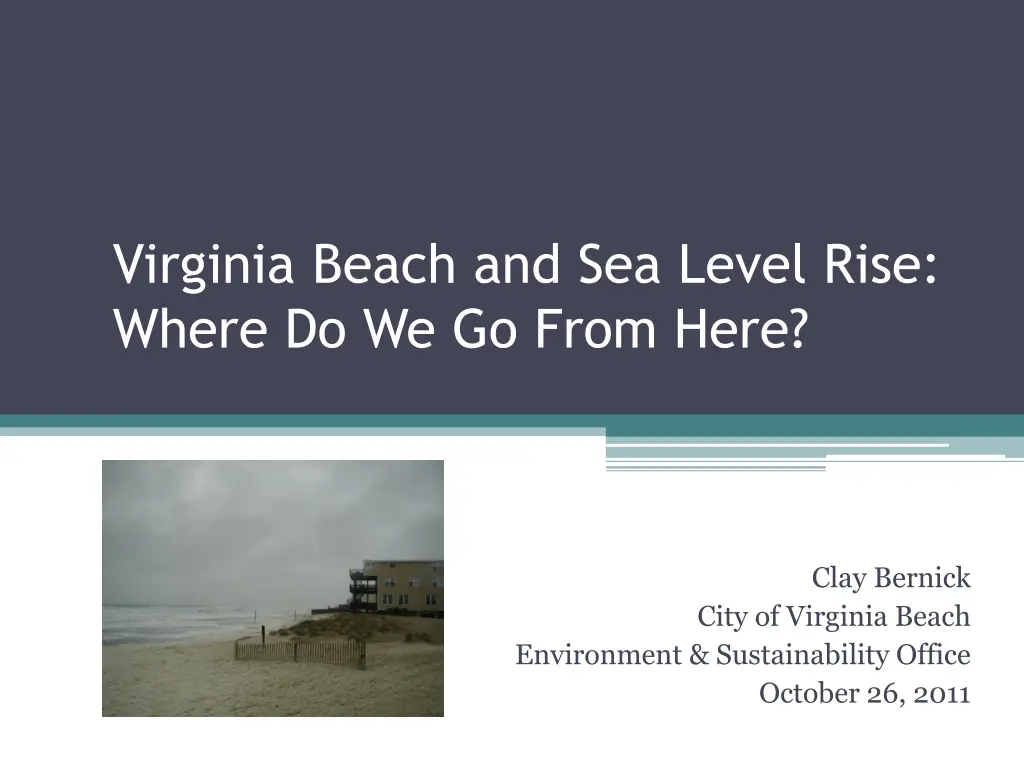 Virginia Beach and Sea Level Rise: Where Do We Go From Here?

Clay Bernick
City of Virginia Beach
Environment & Sustainability Office
October 26, 2011